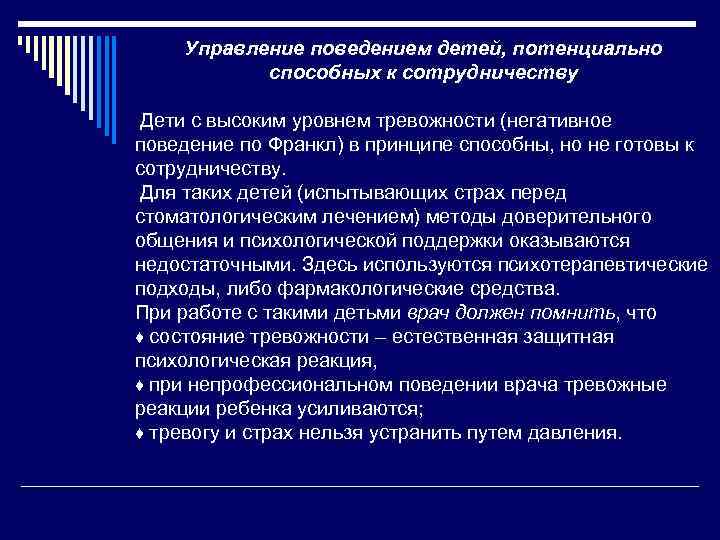 Управление поведением детей, потенциально способных к сотрудничеству

Дети с высоким уровнем тревожности (негативное поведение по Франкл) в принципе способны, но не готовы к сотрудничеству.

Для таких детей (испытывающих страх перед стоматологическим лечением) методы доверительного общения и психологической поддержки оказываются недостаточными. Здесь используются психотерапевтические подходы, либо фармакологические средства.

При работе с такими детьми врач должен помнить, что

♦ состояние тревожности – естественная защитная психологическая реакция,

♦ при непрофессиональном поведении врача тревожные реакции ребенка усиливаются;

♦ тревогу и страх нельзя устранить путем давления.